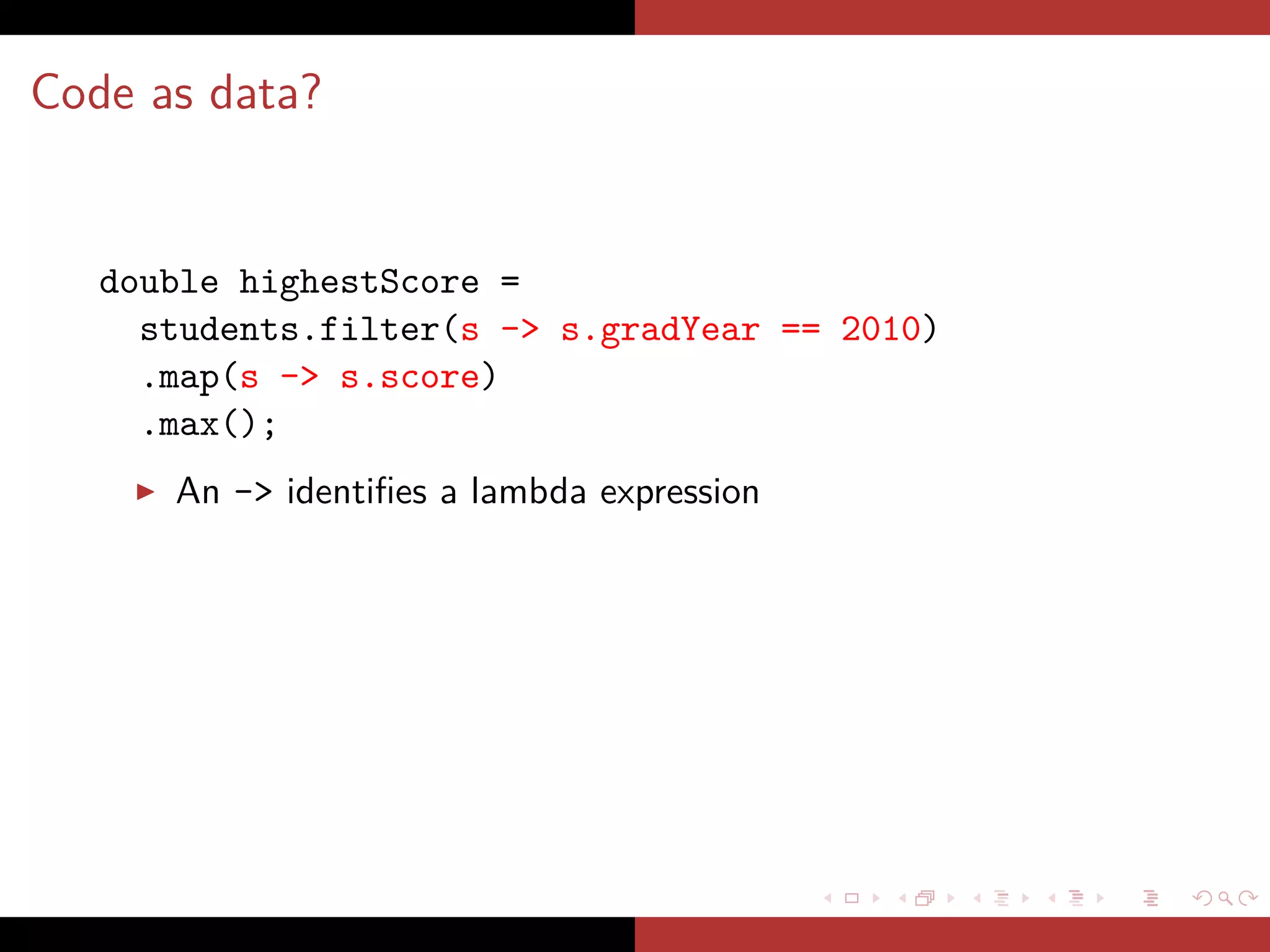 Code as data?

double highestScore =
  students.filter(s -> s.gradYear == 2010)
  .map(s -> s.score)
  .max();

▶ An -> identifies a lambda expression